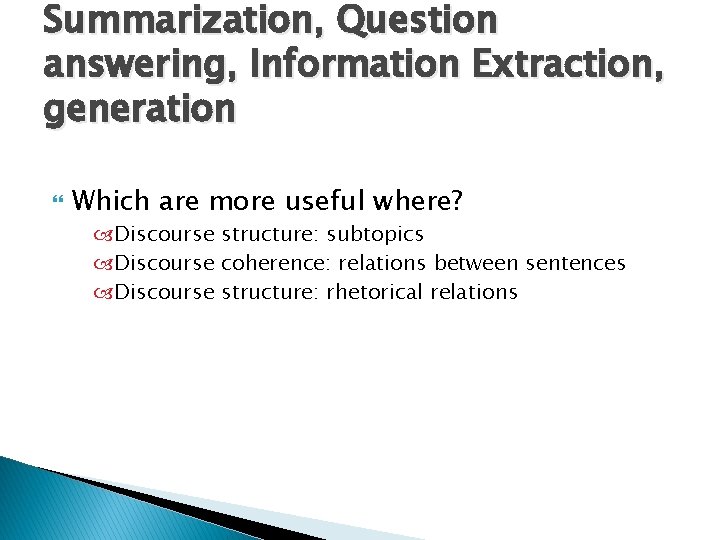 Summarization, Question answering, Information Extraction, generation

Which are more useful where?

Discourse structure: subtopics

Discourse coherence: relations between sentences

Discourse structure: rhetorical relations